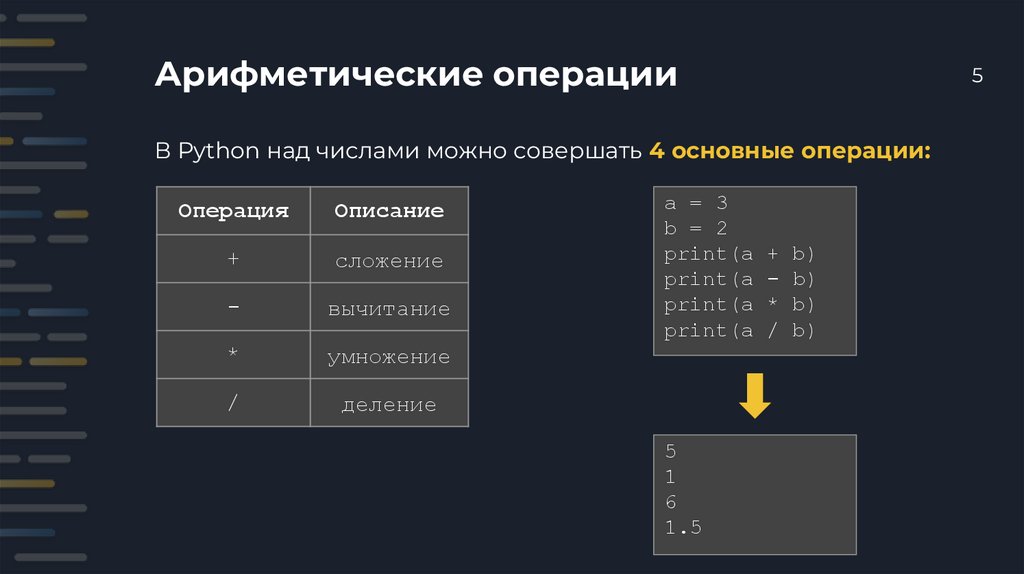 Арифметические операции

5

В Python над числами можно совершать 4 основные операции:

| Операция | Описание |
|---|---|
| + | сложение |
| - | вычитание |
| * | умножение |
| / | деление |

a = 3
b = 2
print(a + b)
print(a - b)
print(a * b)
print(a / b)

5
1
6
1.5